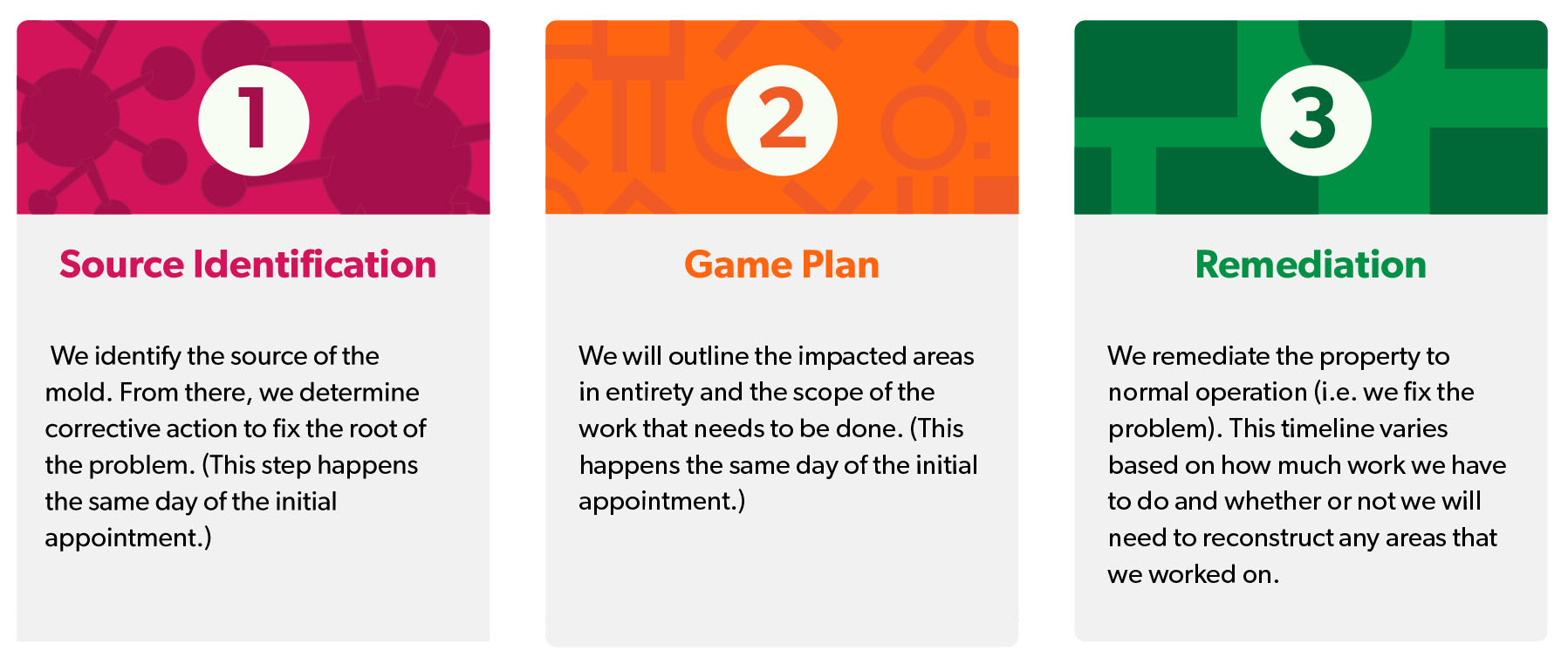 1

Source Identification

We identify the source of the mold. From there, we determine corrective action to fix the root of the problem. (This step happens the same day of the initial appointment.)

2

Game Plan

We will outline the impacted areas in entirety and the scope of the work that needs to be done. (This happens the same day of the initial appointment.)

3

Remediation

We remediate the property to normal operation (i.e. we fix the problem). This timeline varies based on how much work we have to do and whether or not we will need to reconstruct any areas that we worked on.